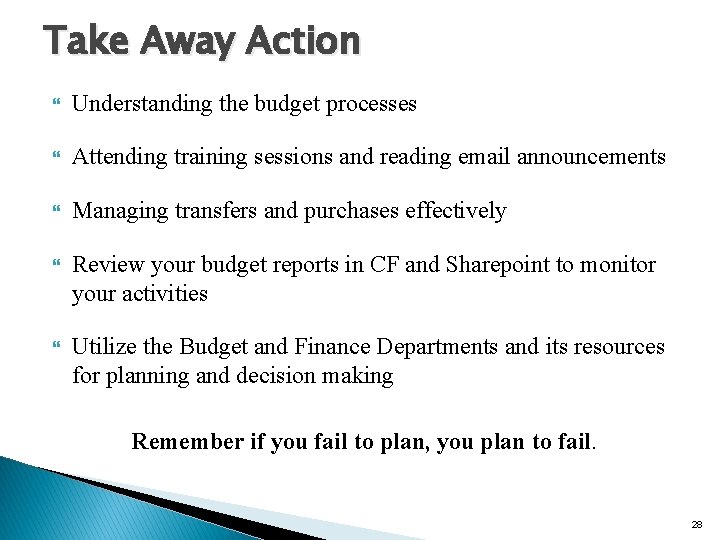 Take Away Action

Understanding the budget processes

Attending training sessions and reading email announcements

Managing transfers and purchases effectively

Review your budget reports in CF and Sharepoint to monitor your activities

Utilize the Budget and Finance Departments and its resources for planning and decision making

Remember if you fail to plan, you plan to fail.

28